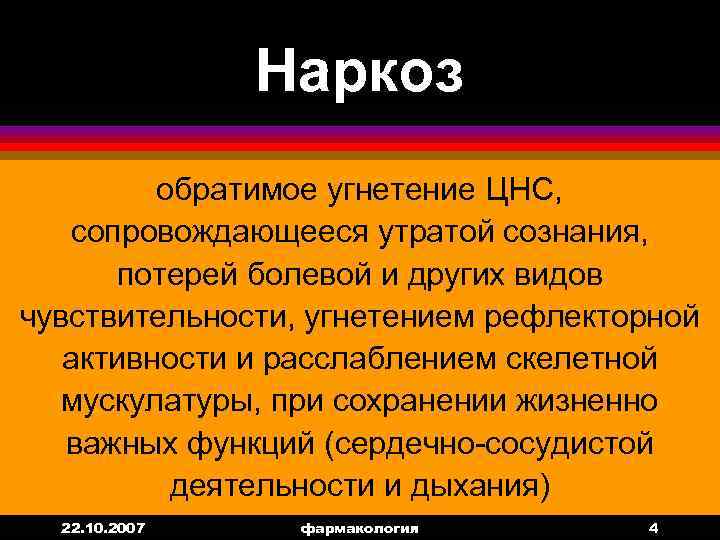 Наркоз

обратимое угнетение ЦНС, сопровождающееся утратой сознания, потерей болевой и других видов чувствительности, угнетением рефлекторной активности и расслаблением скелетной мускулатуры, при сохранении жизненно важных функций (сердечно-сосудистой деятельности и дыхания)

22.10.2007 фармакология 4